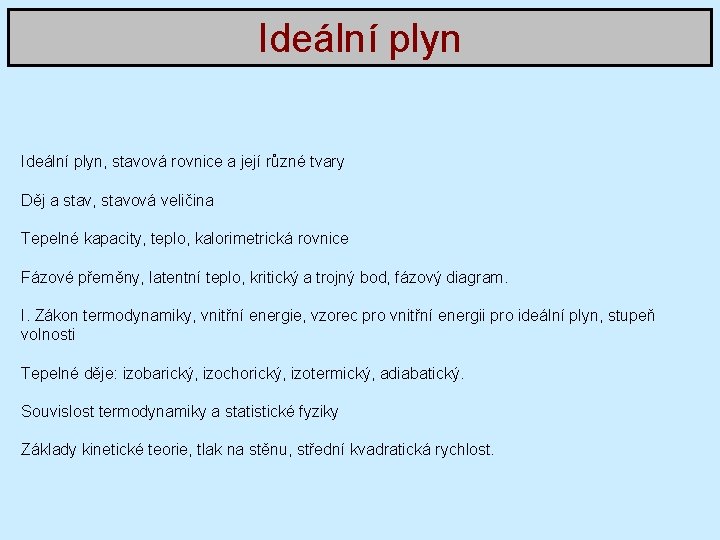 Ideální plyn

Ideální plyn, stavová rovnice a její různé tvary

Děj a stav, stavová veličina

Tepelné kapacity, teplo, kalorimetrická rovnice

Fázové přeměny, latentní teplo, kritický a trojný bod, fázový diagram.

I. Zákon termodynamiky, vnitřní energie, vzorec pro vnitřní energii pro ideální plyn, stupeň volnosti

Tepelné děje: izobarický, izochorický, izotermický, adiabatický.

Souvislost termodynamiky a statistické fyziky

Základy kinetické teorie, tlak na stěnu, střední kvadratická rychlost.